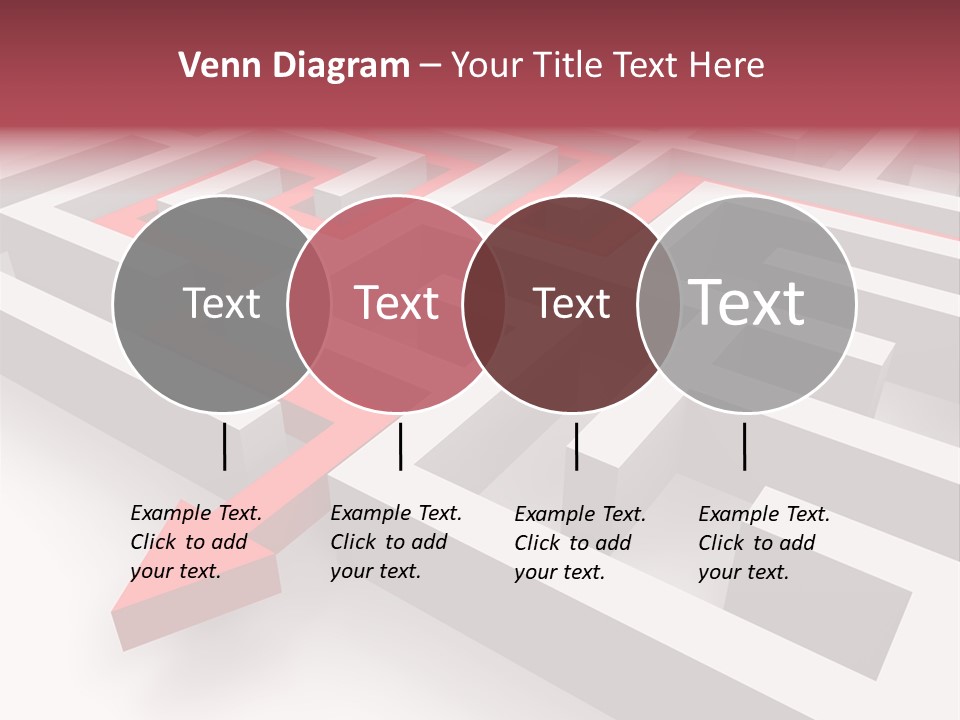 Venn Diagram – Your Title Text Here

Text

Text

Text

Text

Example Text. Click to add your text.

Example Text. Click to add your text.

Example Text. Click to add your text.

Example Text. Click to add your text.